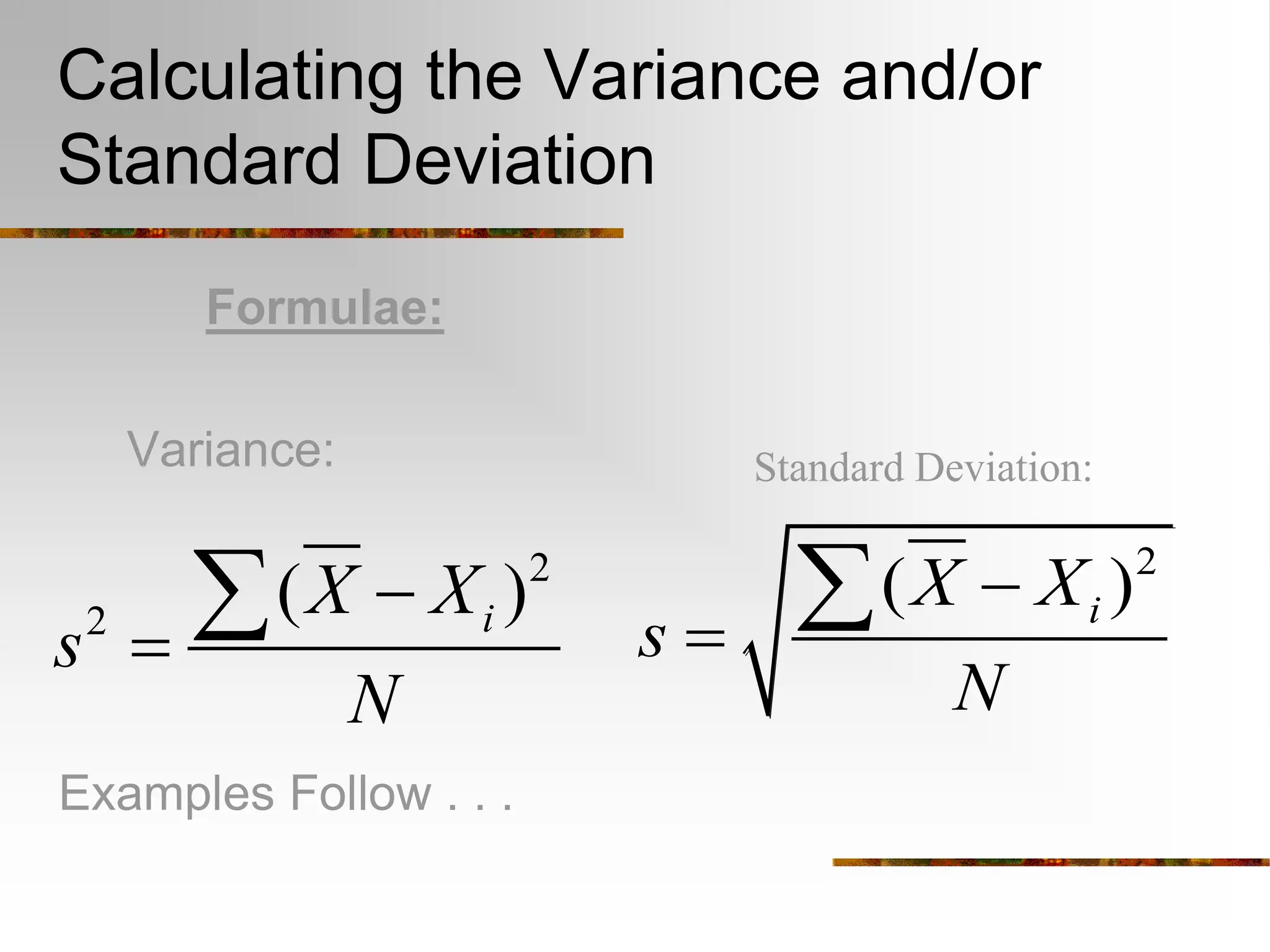 Calculating the Variance and/or Standard Deviation

Formulae:

Variance:

$s^2 = \frac{\sum(\overline{X} - X_i)^2}{N}$

Standard Deviation:

$s = \sqrt{\frac{\sum(\overline{X} - X_i)^2}{N}}$

Examples Follow . . .